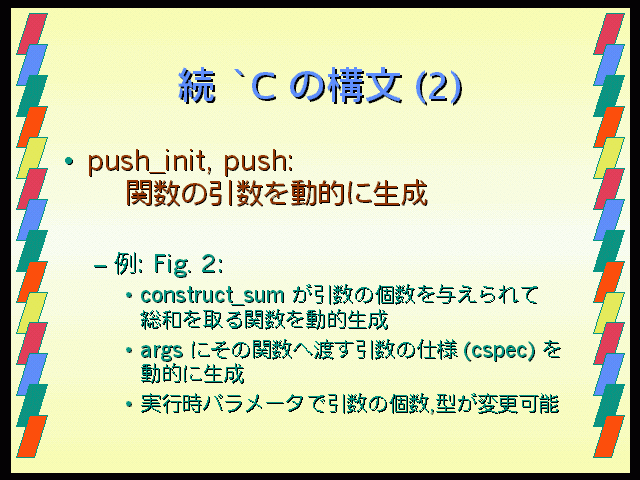 続 `C の構文 (2)

• push_init, push:
関数の引数を動的に生成

– 例: Fig. 2:

• construct_sum が引数の個数を与えられて総和を取る関数を動的生成

• args にその関数へ渡す引数の仕様 (cspec) を動的に生成

• 実行時パラメータで引数の個数,型が変更可能